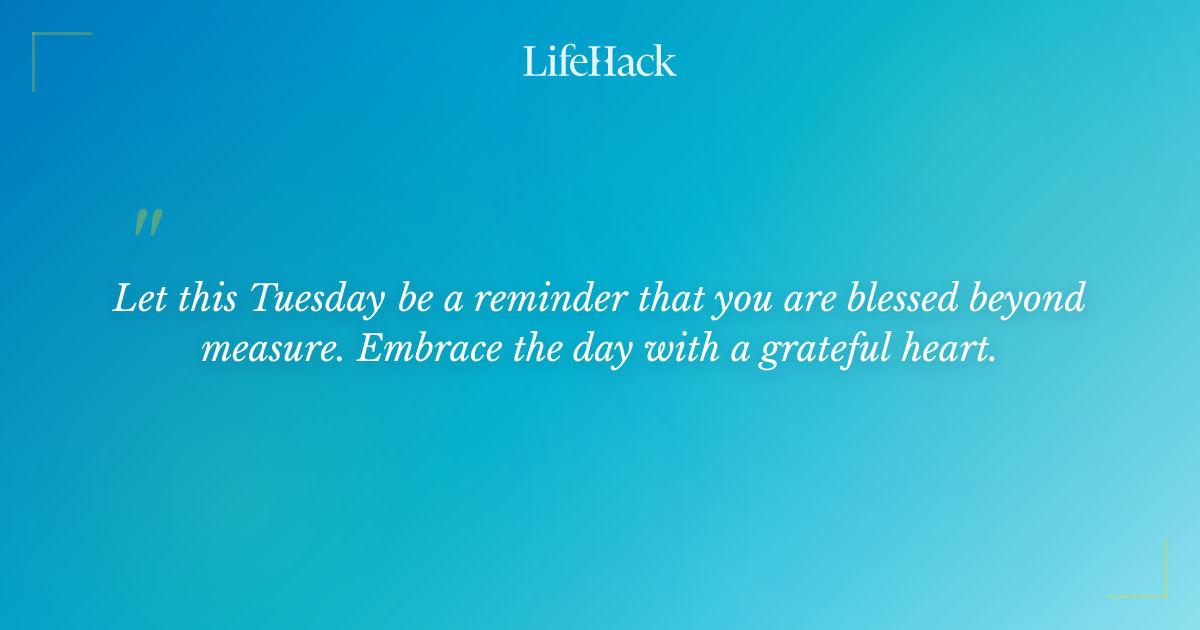 LifeHack

"

Let this Tuesday be a reminder that you are blessed beyond measure. Embrace the day with a grateful heart.